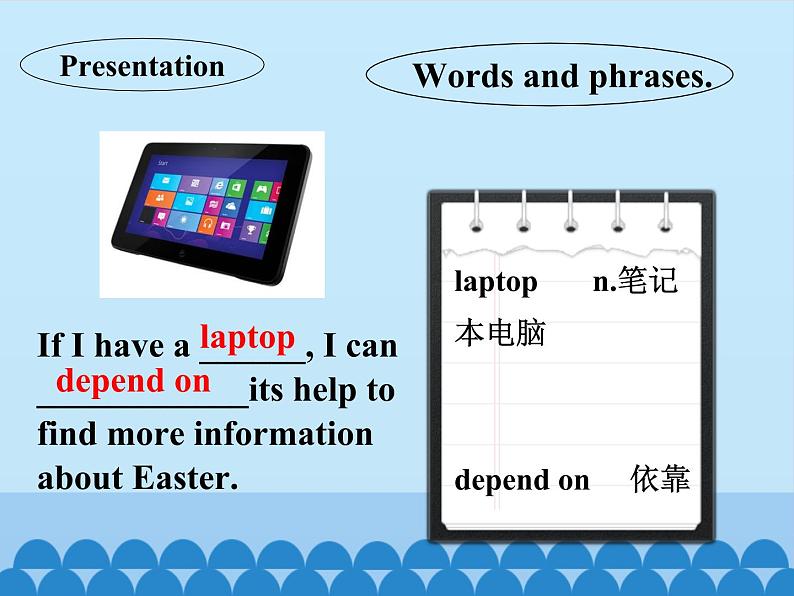 Presentation

Words and phrases.

Start

If I have a laptop, I can depend on its help to find more information about Easter.

laptop n.笔记本电脑

depend on 依靠